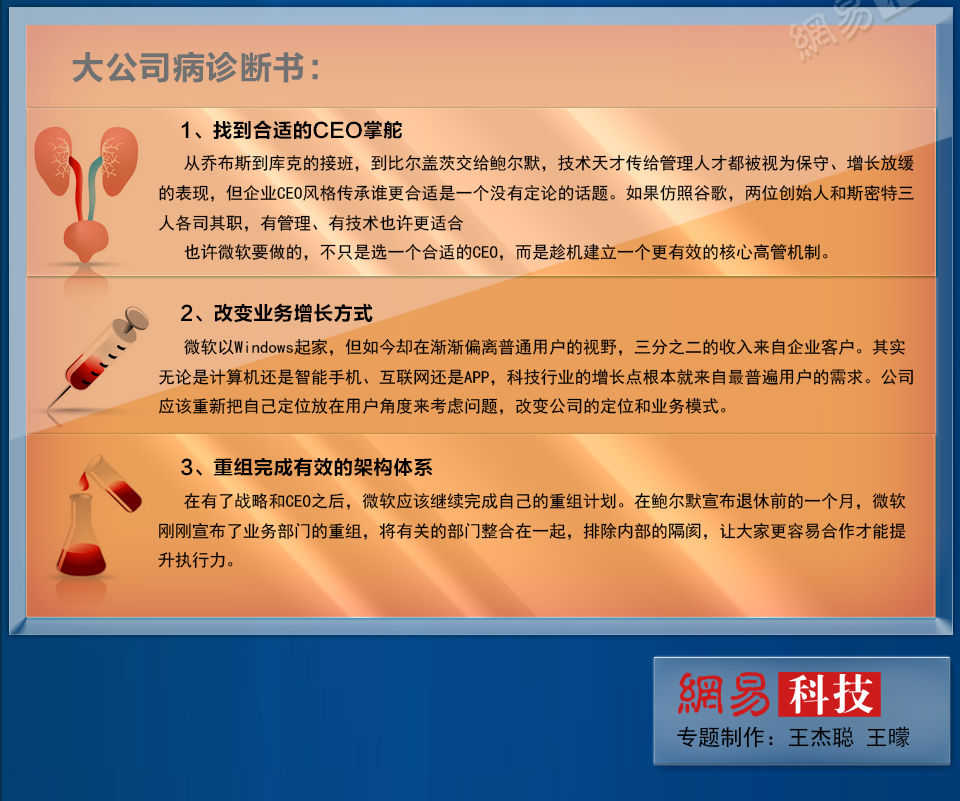 網易

大公司病诊断书：

1、找到合适的CEO掌舵

从乔布斯到库克的接班，到比尔盖茨交给鲍尔默，技术天才传给管理人才都被视为保守、增长放缓的表现，但企业CEO风格传承谁更合适是一个没有定论的话题。如果仿照谷歌，两位创始人和斯密特三人各司其职，有管理、有技术也许更适合

也许微软要做的，不只是选一个合适的CEO，而是趁机建立一个更有效的核心高管机制。

2、改变业务增长方式

微软以Windows起家，但如今却在渐渐偏离普通用户的视野，三分之二的收入来自企业客户。其实无论是计算机还是智能手机、互联网还是APP，科技行业的增长点根本就来自最普遍用户的需求。公司应该重新把自己定位放在用户角度来考虑问题，改变公司的定位和业务模式。

3、重组完成有效的架构体系

在有了战略和CEO之后，微软应该继续完成自己的重组计划。在鲍尔默宣布退休前的一个月，微软刚刚宣布了业务部门的重组，将有关的部门整合在一起，排除内部的隔阂，让大家更容易合作才能提升执行力。

網易 科技
专题制作：王杰聪 王曚